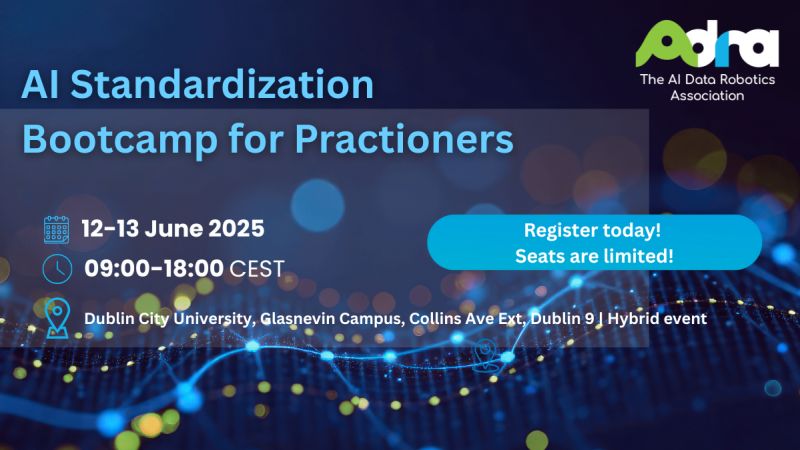 Adra
The AI Data Robotics Association

AI Standardization Bootcamp for Practioners

12-13 June 2025

09:00-18:00 CEST

Register today!
Seats are limited!

Dublin City University, Glasnevin Campus, Collins Ave Ext, Dublin 9 | Hybrid event